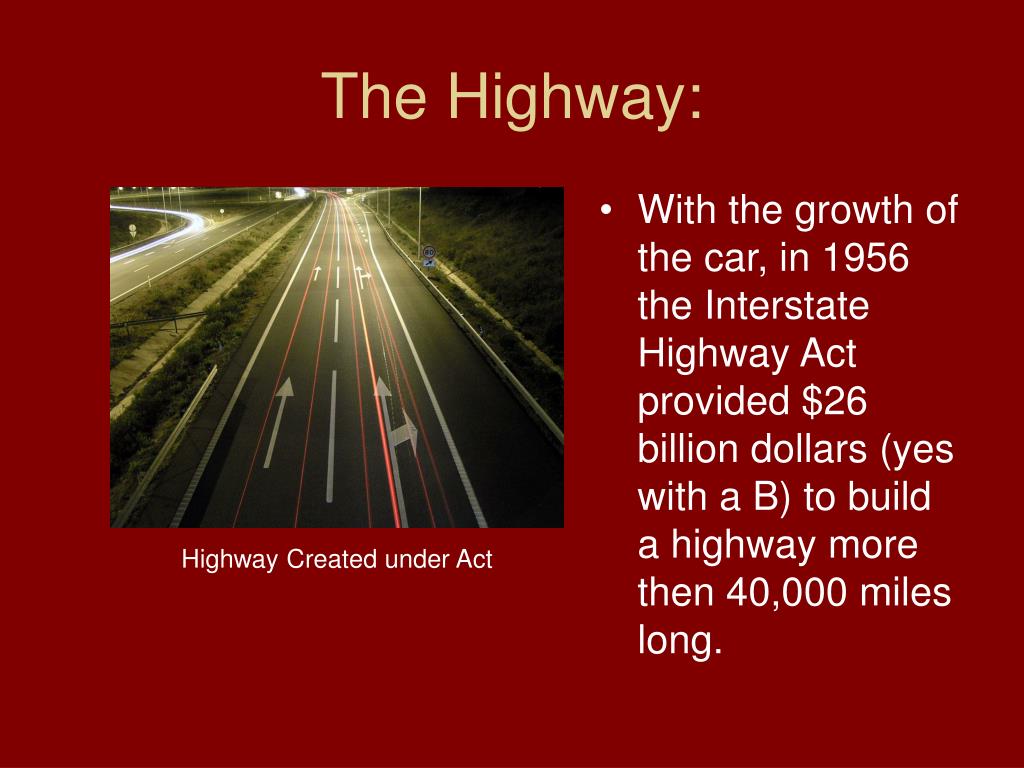 The Highway:

Highway Created under Act

• With the growth of the car, in 1956 the Interstate Highway Act provided \$26 billion dollars (yes with a B) to build a highway more then 40,000 miles long.